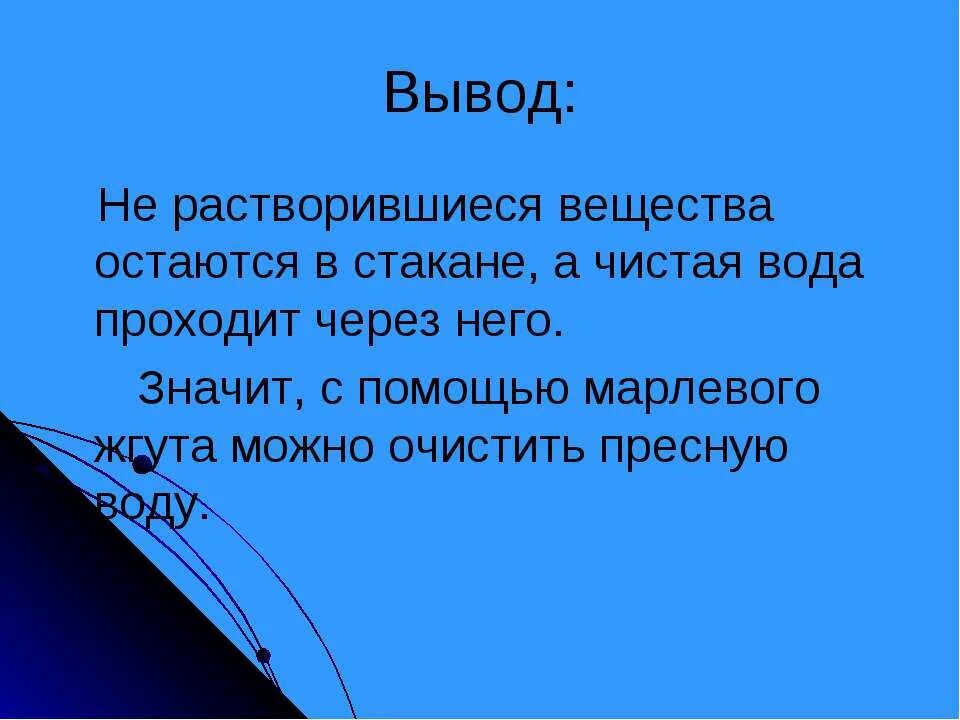 Вывод:

Не растворившиеся вещества остаются в стакане, а чистая вода проходит через него.

Значит, с помощью марлевого жгута можно очистить пресную воду.